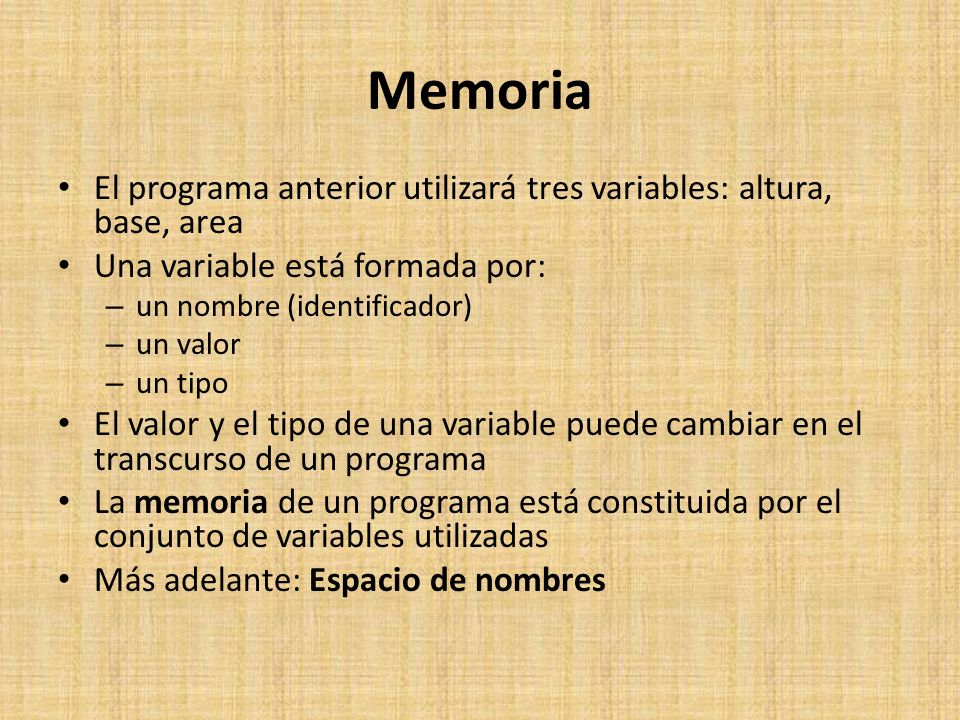 Memoria

• El programa anterior utilizará tres variables: altura, base, area
• Una variable está formada por:
  – un nombre (identificador)
  – un valor
  – un tipo
• El valor y el tipo de una variable puede cambiar en el transcurso de un programa
• La memoria de un programa está constituida por el conjunto de variables utilizadas
• Más adelante: Espacio de nombres